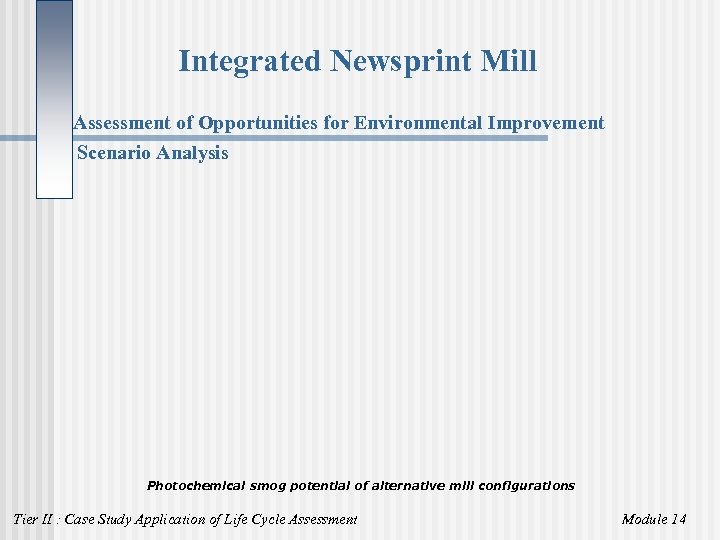 Integrated Newsprint Mill

Assessment of Opportunities for Environmental Improvement

Scenario Analysis

Photochemical smog potential of alternative mill configurations

Tier II : Case Study Application of Life Cycle Assessment

Module 14